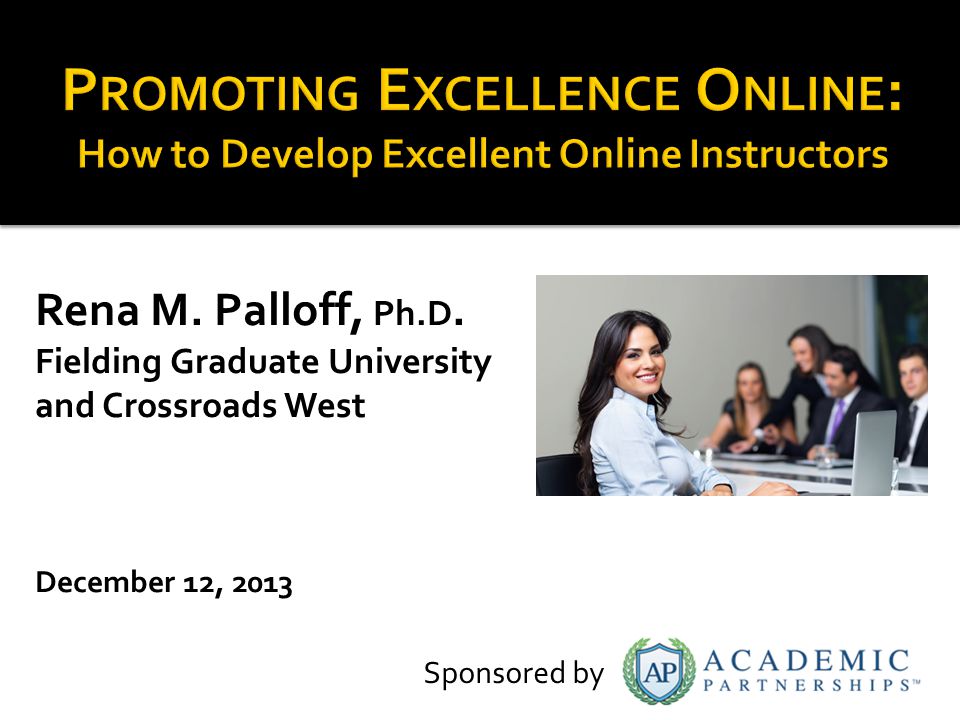 PROMOTING EXCELLENCE ONLINE:
How to Develop Excellent Online Instructors

Rena M. Palloff, Ph.D.
Fielding Graduate University and Crossroads West

December 12, 2013

Sponsored by AP ACADEMIC PARTNERSHIPS™